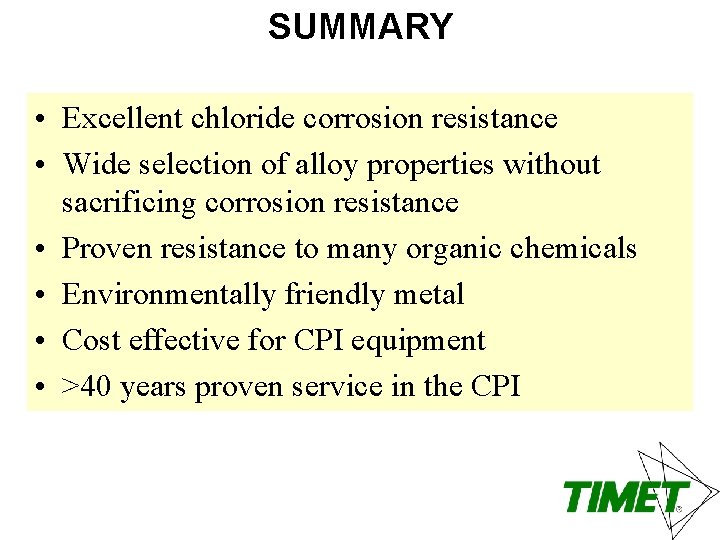 SUMMARY

• Excellent chloride corrosion resistance
• Wide selection of alloy properties without sacrificing corrosion resistance
• Proven resistance to many organic chemicals
• Environmentally friendly metal
• Cost effective for CPI equipment
• >40 years proven service in the CPI

TIMET®